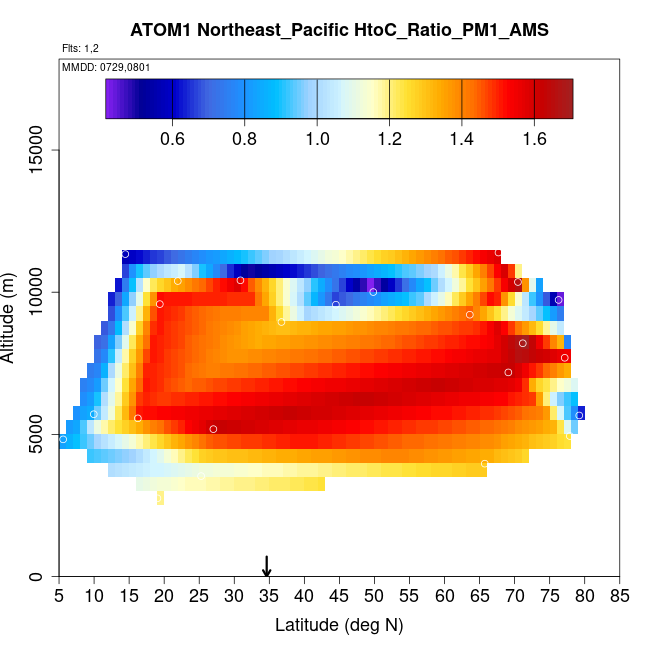 ATOM1 Northeast_Pacific HtoC_Ratio_PM1_AMS

Flts: 1,2

MMDD: 0729,0801

0.6 0.8 1.0 1.2 1.4 1.6

Altitude (m)

0 5000 10000 15000

5 10 15 20 25 30 35 40 45 50 55 60 65 70 75 80 85

Latitude (deg N)